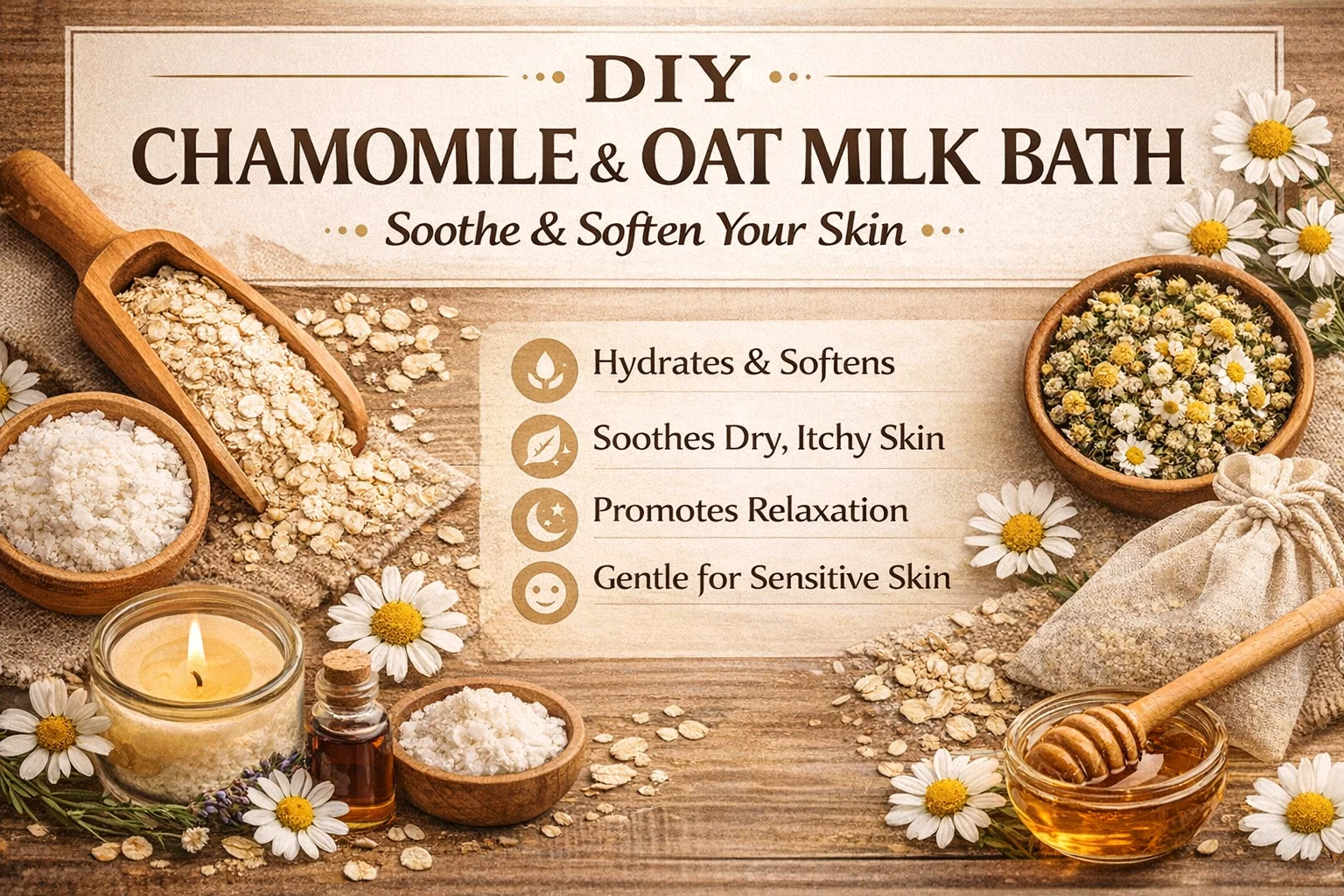 DIY
CHAMOMILE & OAT MILK BATH
Soothe & Soften Your Skin

Hydrates & Softens

Soothes Dry, Itchy Skin

Promotes Relaxation

Gentle for Sensitive Skin